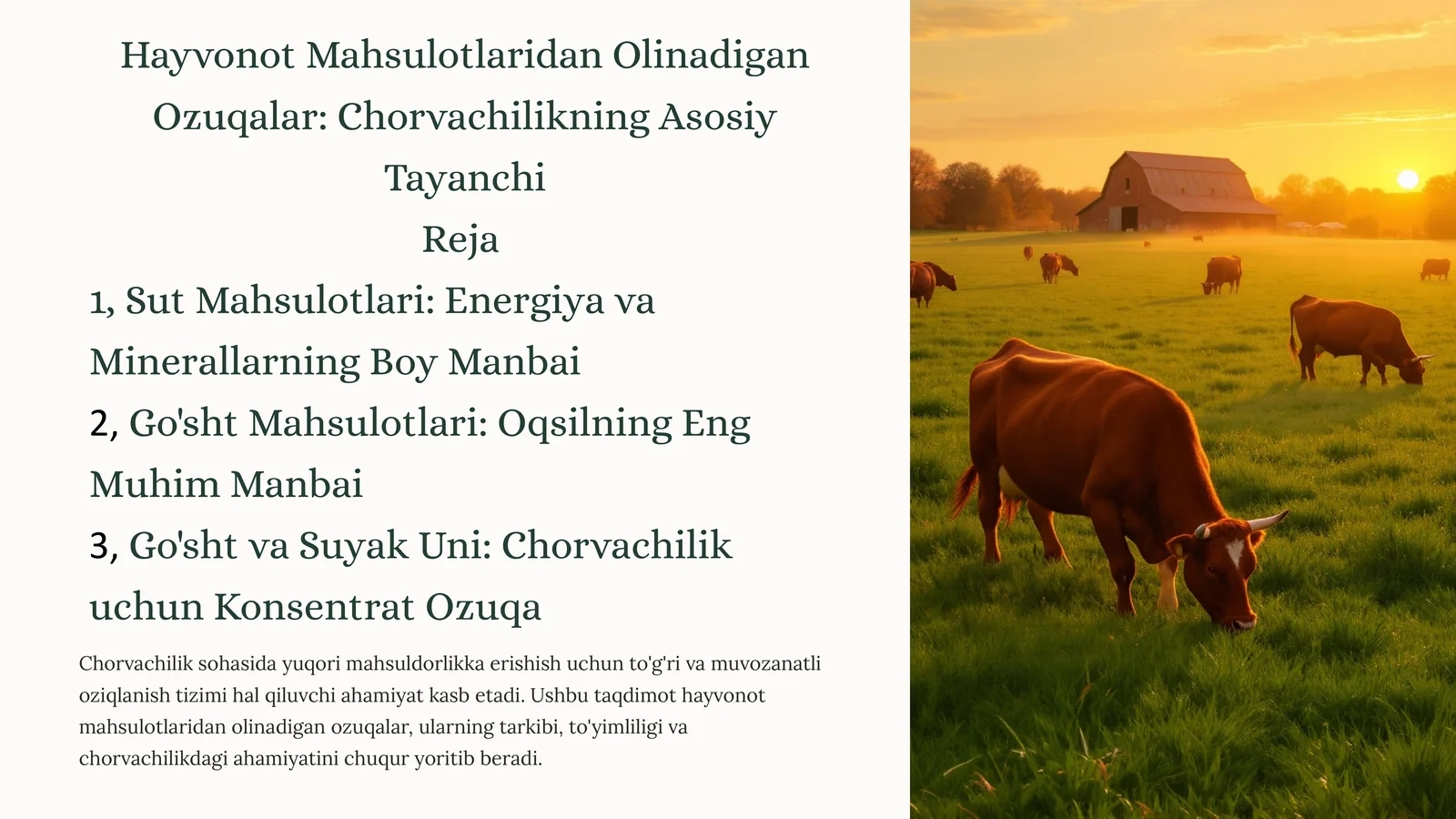 Hayvonot Mahsulotlaridan Olinadigan Ozuqalar: Chorvachilikning Asosiy Tayanchi

Reja

1, Sut Mahsulotlari: Energiya va Minerallarning Boy Manbai

2, Go'sht Mahsulotlari: Oqsilning Eng Muhim Manbai

3, Go'sht va Suyak Uni: Chorvachilik uchun Konsentrat Ozuqa

Chorvachilik sohasida yuqori mahsuldorlikka erishish uchun to'g'ri va muvozanatli oziqlanish tizimi hal qiluvchi ahamiyat kasb etadi. Ushbu taqdimot hayvonot mahsulotlaridan olinadigan ozuqalar, ularning tarkibi, to'yimliligi va chorvachilikdagi ahamiyatini chuqur yoritib beradi.